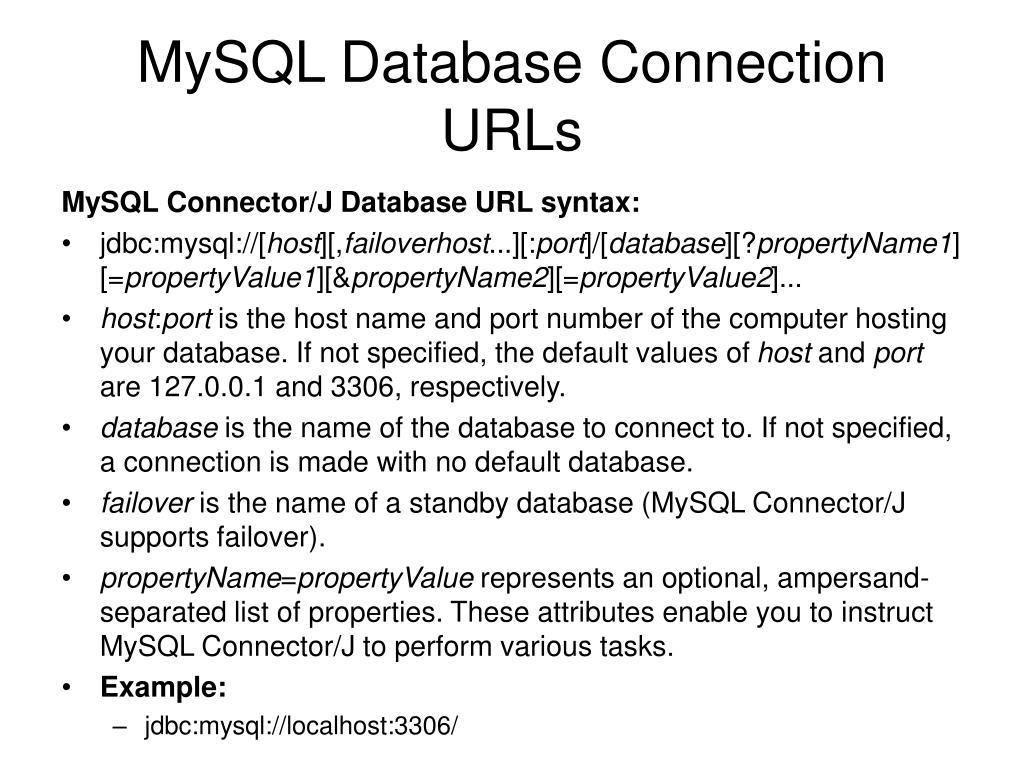 MySQL Database Connection URLs

MySQL Connector/J Database URL syntax:

• jdbc:mysql://[host][,failoverhost...][:port]/[database][?propertyName1][=propertyValue1][&propertyName2][=propertyValue2]...

• host:port is the host name and port number of the computer hosting your database. If not specified, the default values of host and port are 127.0.0.1 and 3306, respectively.

• database is the name of the database to connect to. If not specified, a connection is made with no default database.

• failover is the name of a standby database (MySQL Connector/J supports failover).

• propertyName=propertyValue represents an optional, ampersand-separated list of properties. These attributes enable you to instruct MySQL Connector/J to perform various tasks.

• Example:
– jdbc:mysql://localhost:3306/